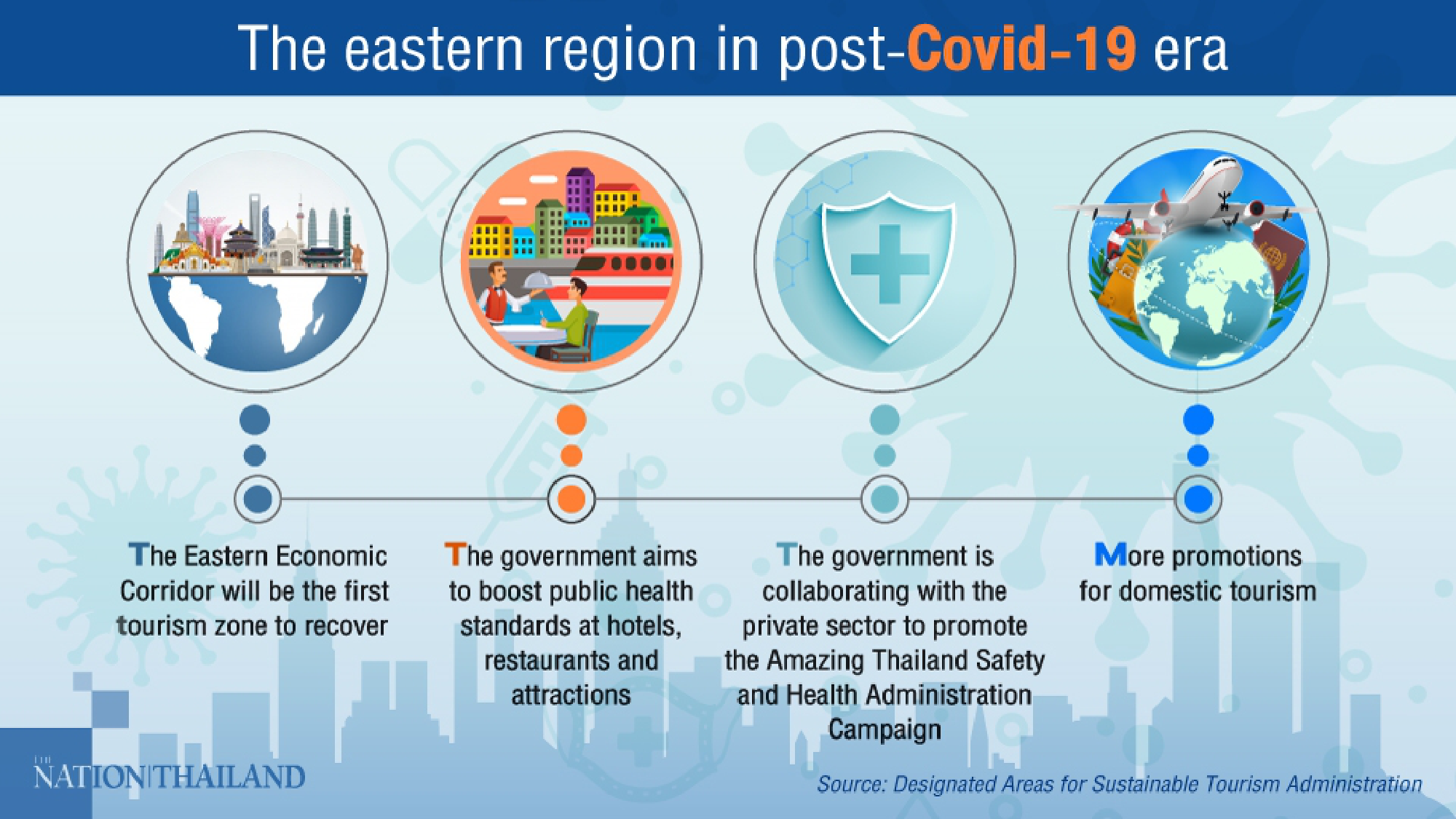 The eastern region in post-Covid-19 era

The Eastern Economic Corridor will be the first tourism zone to recover

The government aims to boost public health standards at hotels, restaurants and attractions

The government is collaborating with the private sector to promote the Amazing Thailand Safety and Health Administration Campaign

More promotions for domestic tourism

THE NATION THAILAND

Source: Designated Areas for Sustainable Tourism Administration